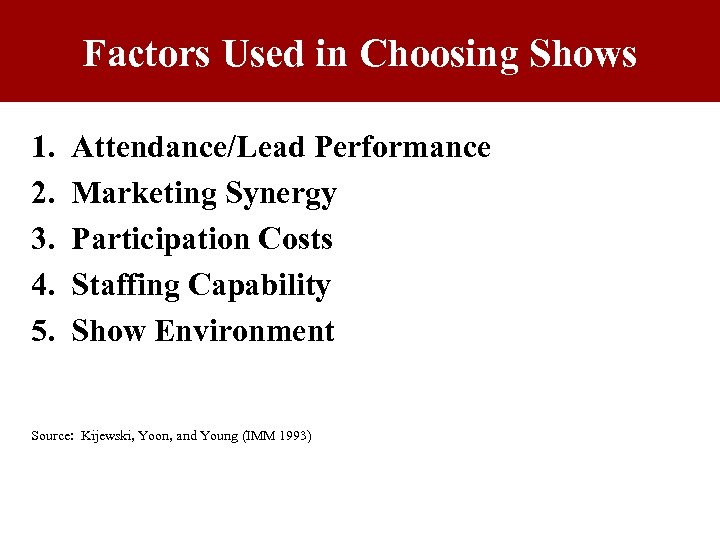 Factors Used in Choosing Shows

1. Attendance/Lead Performance
2. Marketing Synergy
3. Participation Costs
4. Staffing Capability
5. Show Environment

Source: Kijewski, Yoon, and Young (IMM 1993)